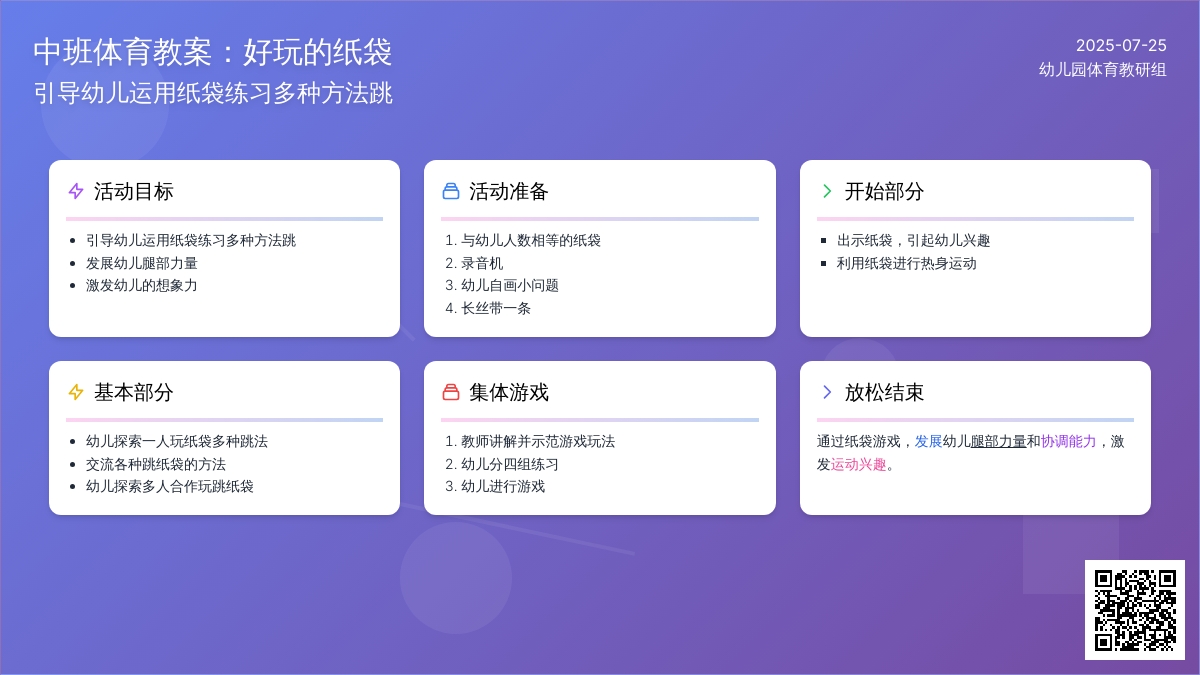 中班体育教案：好玩的纸袋
引导幼儿运用纸袋练习多种方法跳

2025-07-25
幼儿园体育教研组

活动目标
- 引导幼儿运用纸袋练习多种方法跳
- 发展幼儿腿部力量
- 激发幼儿的想象力

活动准备
1. 与幼儿人数相等的纸袋
2. 录音机
3. 幼儿自画小问题
4. 长丝带一条

开始部分
- 出示纸袋，引起幼儿兴趣
- 利用纸袋进行热身运动

基本部分
- 幼儿探索一人玩纸袋多种跳法
- 交流各种跳纸袋的方法
- 幼儿探索多人合作玩跳纸袋

集体游戏
1. 教师讲解并示范游戏玩法
2. 幼儿分四组练习
3. 幼儿进行游戏

放松结束
通过纸袋游戏，发展幼儿腿部力量和协调能力，激发运动兴趣。